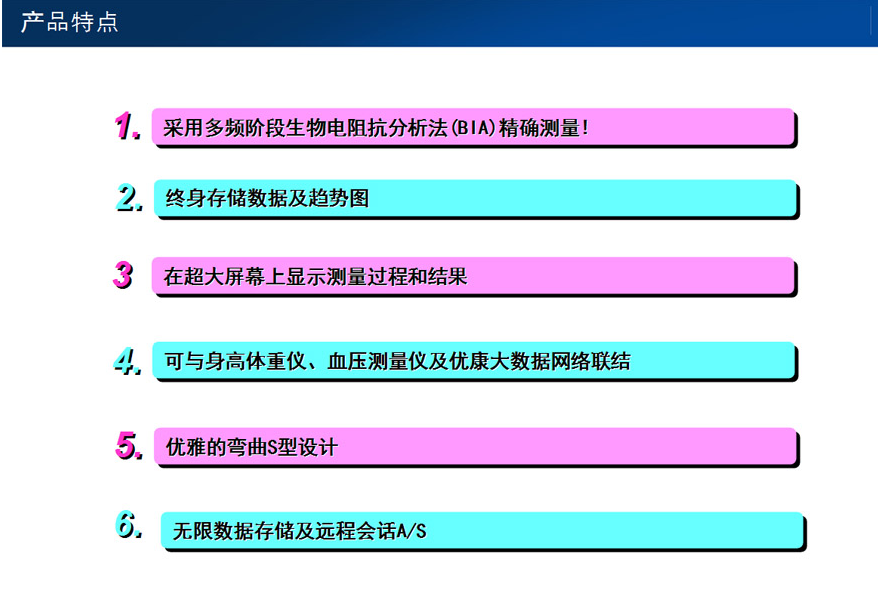 产品特点

1. 采用多频阶段生物电阻抗分析法(BIA)精确测量!

2. 终身存储数据及趋势图

3 在超大屏幕上显示测量过程和结果

4. 可与身高体重仪、血压测量仪及优康大数据网络联结

5. 优雅的弯曲S型设计

6. 无限数据存储及远程会话A/S